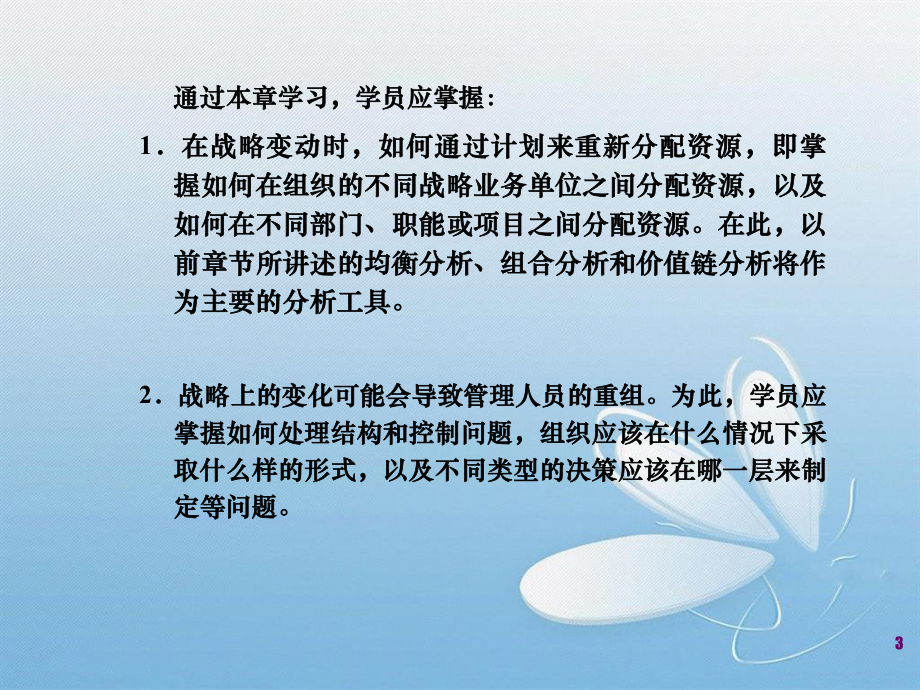 通过本章学习，学员应掌握：

1．在战略变动时，如何通过计划来重新分配资源，即掌握如何在组织的不同战略业务单位之间分配资源，以及如何在不同部门、职能或项目之间分配资源。在此，以前章节所讲述的均衡分析、组合分析和价值链分析将作为主要的分析工具。

2．战略上的变化可能会导致管理人员的重组。为此，学员应掌握如何处理结构和控制问题，组织应该在什么情况下采取什么样的形式，以及不同类型的决策应该在哪一层来制定等问题。

3